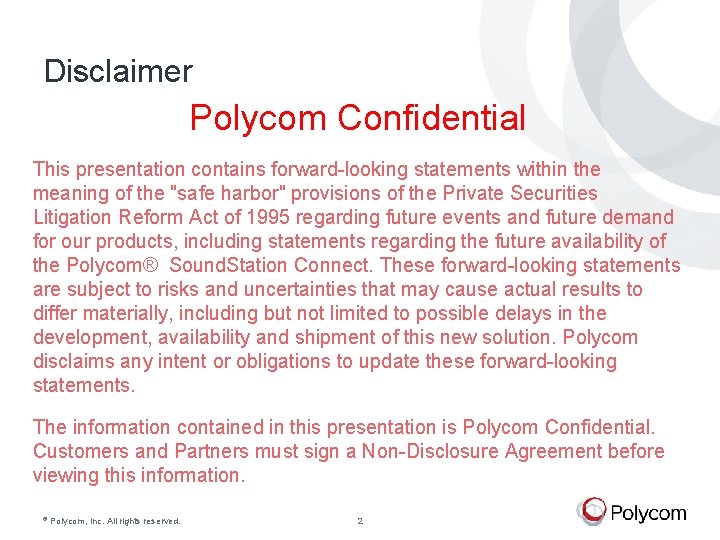 Disclaimer

Polycom Confidential

This presentation contains forward-looking statements within the meaning of the "safe harbor" provisions of the Private Securities Litigation Reform Act of 1995 regarding future events and future demand for our products, including statements regarding the future availability of the Polycom® SoundStation Connect. These forward-looking statements are subject to risks and uncertainties that may cause actual results to differ materially, including but not limited to possible delays in the development, availability and shipment of this new solution. Polycom disclaims any intent or obligations to update these forward-looking statements.

The information contained in this presentation is Polycom Confidential. Customers and Partners must sign a Non-Disclosure Agreement before viewing this information.

© Polycom, Inc. All rights reserved.

2

Polycom